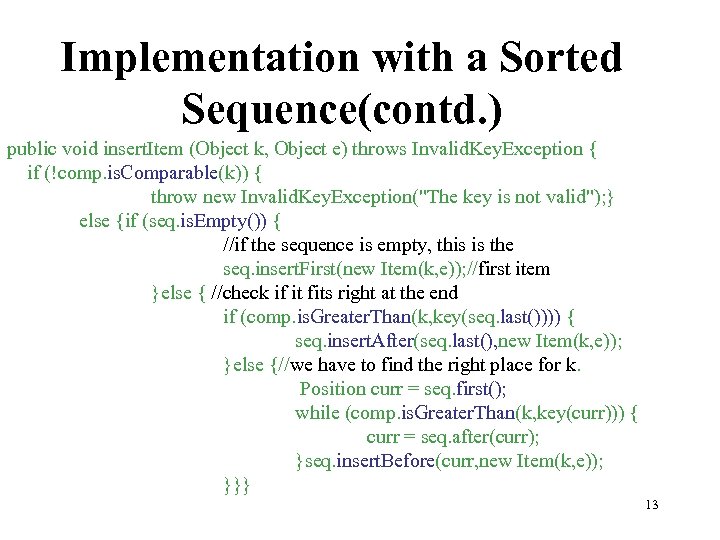 Implementation with a Sorted Sequence(contd.)

public void insertItem (Object k, Object e) throws InvalidKeyException {
if (!comp.isComparable(k)) {
throw new InvalidKeyException("The key is not valid");}
else {if (seq.isEmpty()) {
//if the sequence is empty, this is the
seq.insertFirst(new Item(k,e));//first item
}else { //check if it fits right at the end
if (comp.isGreaterThan(k,key(seq.last()))) {
seq.insertAfter(seq.last(),new Item(k,e));
}else {//we have to find the right place for k.
Position curr = seq.first();
while (comp.isGreaterThan(k,key(curr))) {
curr = seq.after(curr);
}seq.insertBefore(curr,new Item(k,e));
}}}

13